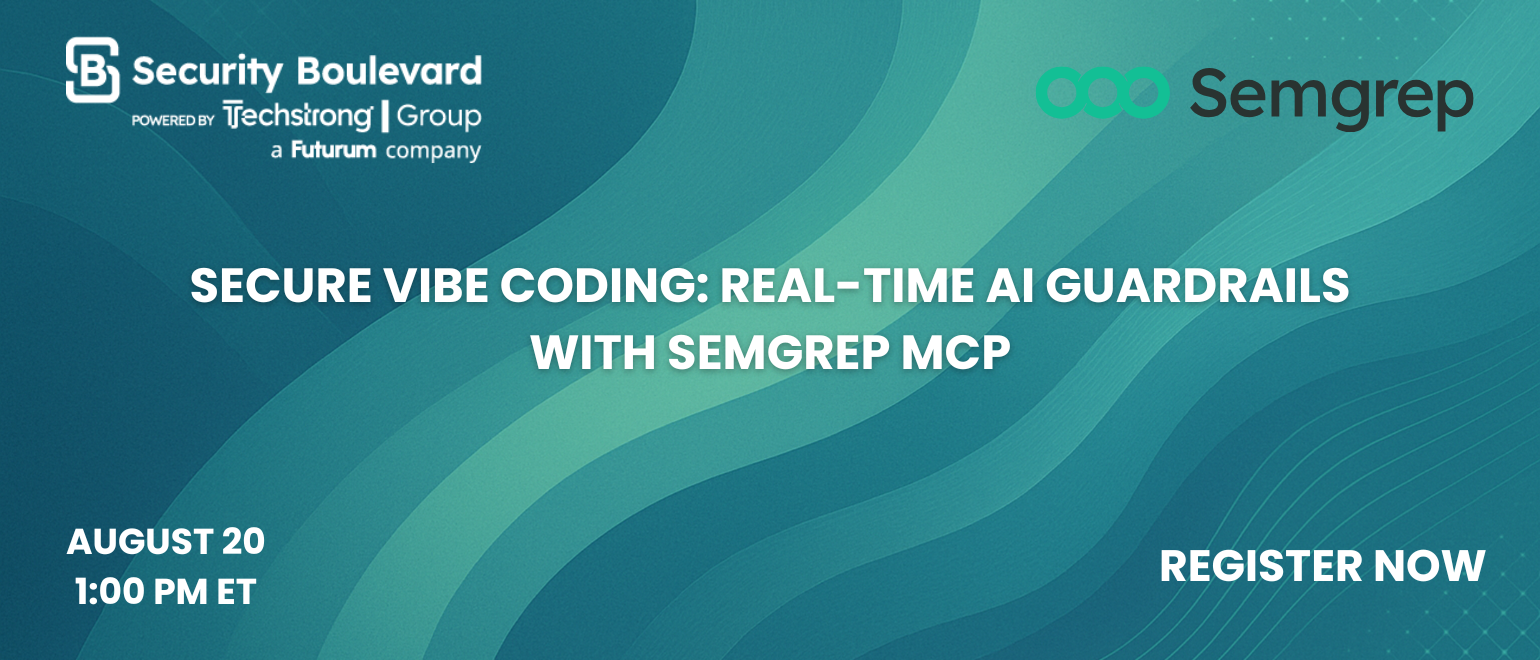 Security Boulevard
POWERED BY Techstrong | Group
a Futurum company

Semgrep

SECURE VIBE CODING: REAL-TIME AI GUARDRAILS WITH SEMGREP MCP

AUGUST 20
1:00 PM ET

REGISTER NOW